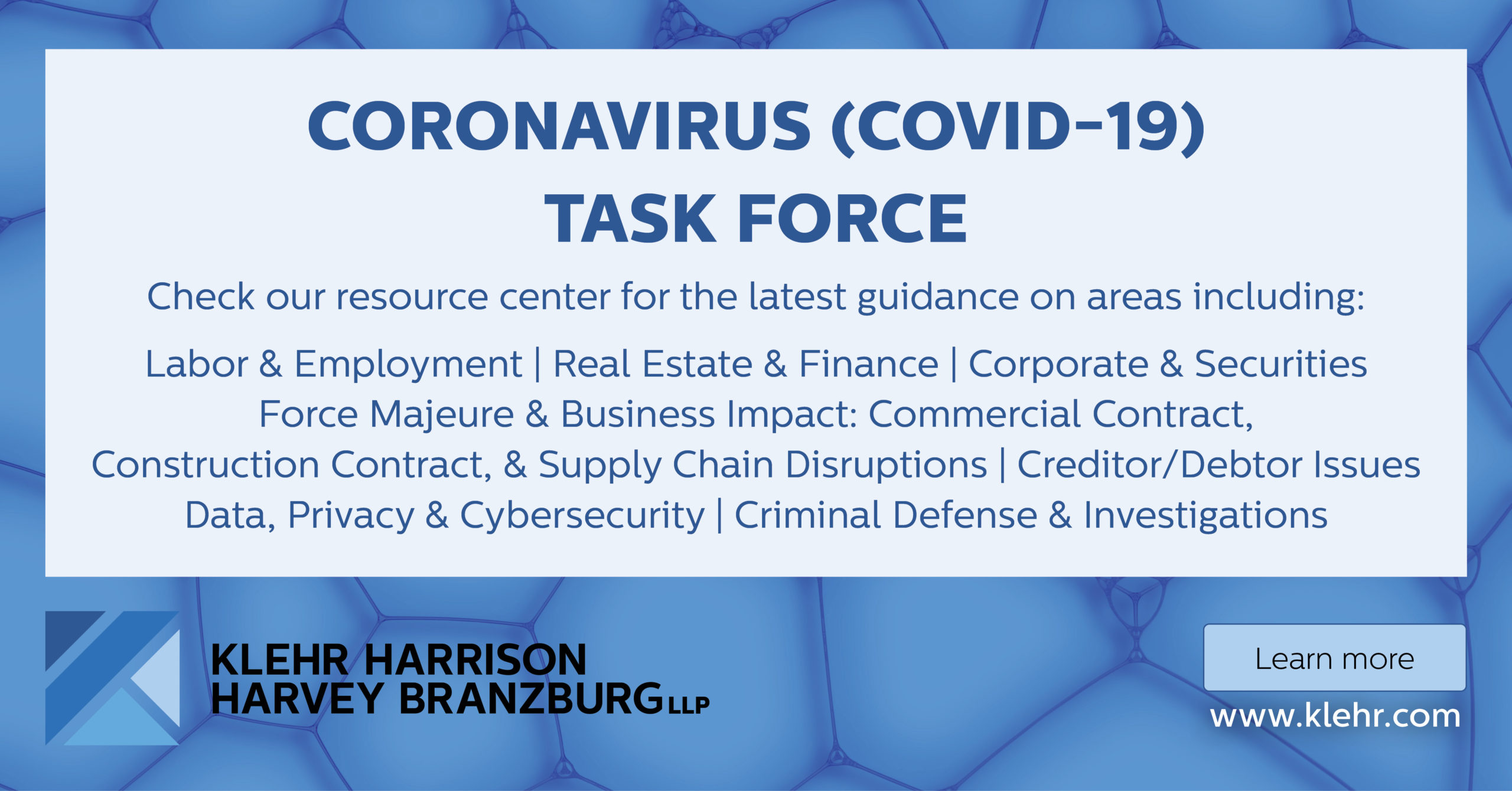 CORONAVIRUS (COVID-19) TASK FORCE

Check our resource center for the latest guidance on areas including:

Labor & Employment | Real Estate & Finance | Corporate & Securities
Force Majeure & Business Impact: Commercial Contract, Construction Contract, & Supply Chain Disruptions | Creditor/Debtor Issues
Data, Privacy & Cybersecurity | Criminal Defense & Investigations

KLEHR HARRISON
HARVEY BRANZBURG LLP

Learn more

www.klehr.com